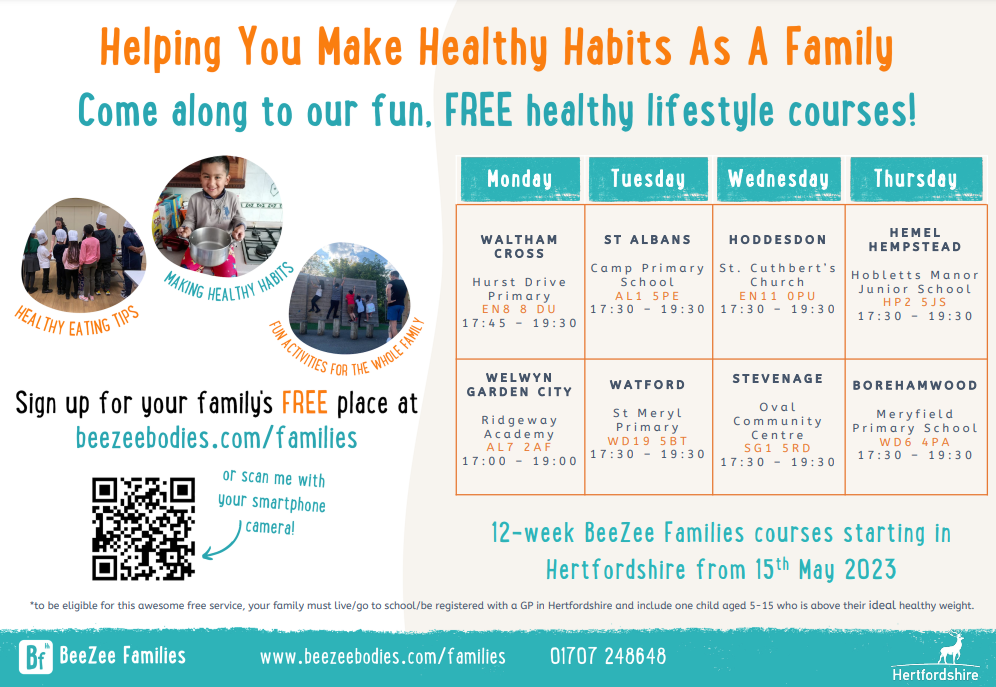 Helping You Make Healthy Habits As A Family

Come along to our fun, FREE healthy lifestyle courses!

HEALTHY EATING TIPS

MAKING HEALTHY HABITS

FUN ACTIVITIES FOR THE WHOLE FAMILY

Sign up for your family's FREE place at beezeebodies.com/families

or scan me with your smartphone camera!

| Monday | Tuesday | Wednesday | Thursday |
|---|---|---|---|
| WALTHAM CROSS Hurst Drive Primary EN8 8 DU 17:45 - 19:30 | ST ALBANS Camp Primary School AL1 5PE 17:30 - 19:30 | HODDESDON St. Cuthbert's Church EN11 0PU 17:30 - 19:30 | HEMEL HEMPSTEAD Hobletts Manor Junior School HP2 5JS 17:30 - 19:30 |
| WELWYN GARDEN CITY Ridgeway Academy AL7 2AF 17:00 - 19:00 | WATFORD St Meryl Primary WD19 5BT 17:30 - 19:30 | STEVENAGE Oval Community Centre SG1 5RD 17:30 - 19:30 | BOREHAMWOOD Meryfield Primary School WD6 4PA 17:30 - 19:30 |

12-week BeeZee Families courses starting in Hertfordshire from 15$^{th}$ May 2023

*to be eligible for this awesome free service, your family must live/go to school/be registered with a GP in Hertfordshire and include one child aged 5-15 who is above their ideal healthy weight.

Bf BeeZee Families www.beezeebodies.com/families 01707 248648

Hertfordshire